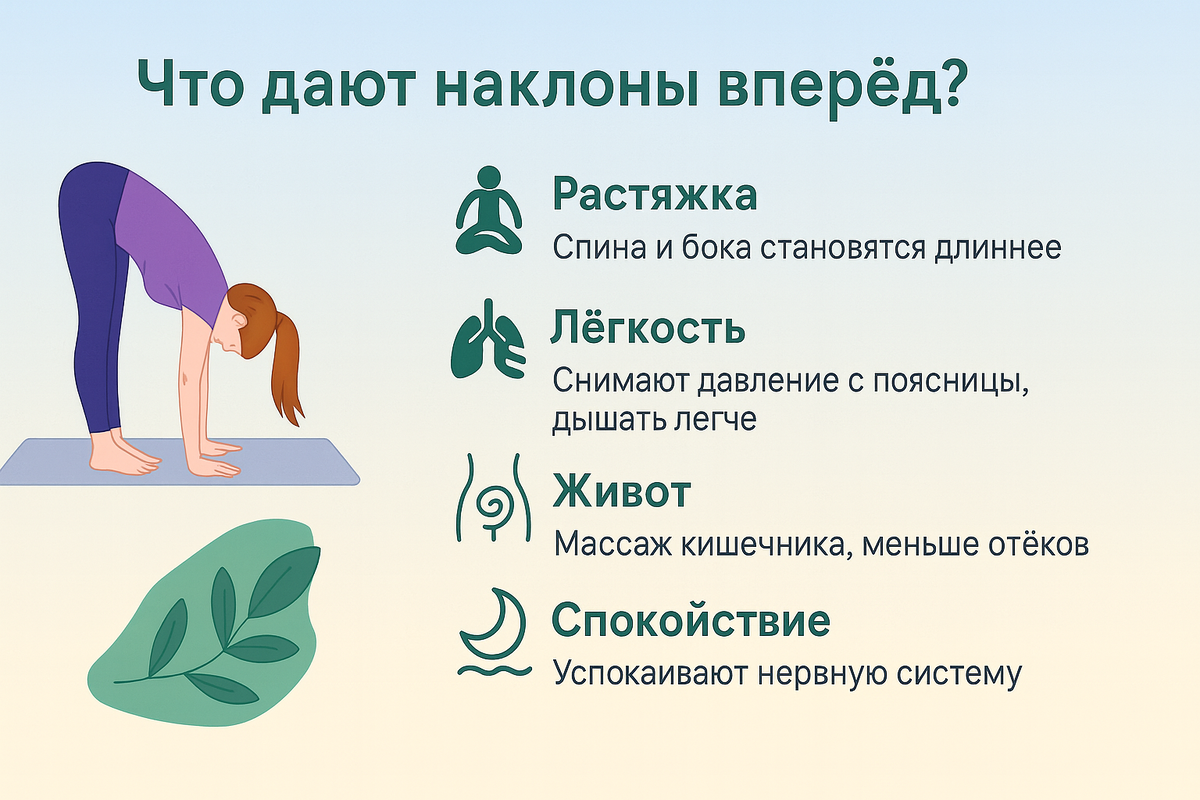 Что дают наклоны вперёд?

Растяжка
Спина и бока становятся длиннее

Лёгкость
Снимают давление с поясницы, дышать легче

Живот
Массаж кишечника, меньше отёков

Спокойствие
Успокаивают нервную систему